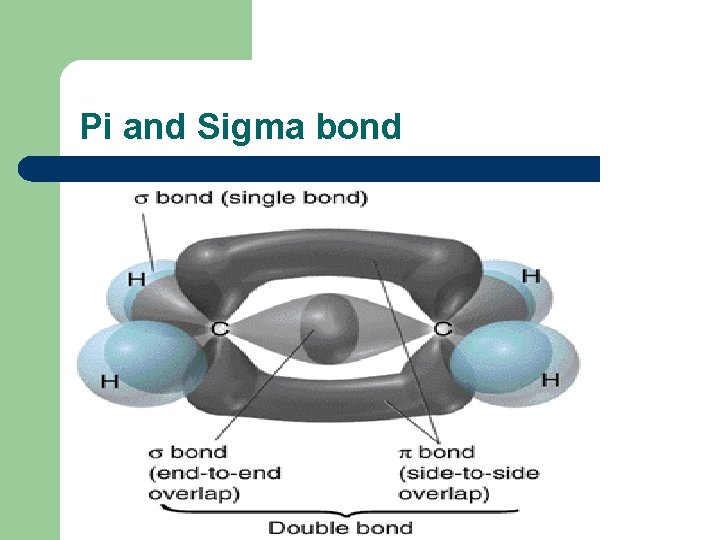 Pi and Sigma bond

σ bond (single bond)

H

H

C

C

H

H

σ bond (end-to-end overlap)

π bond (side-to-side overlap)

Double bond